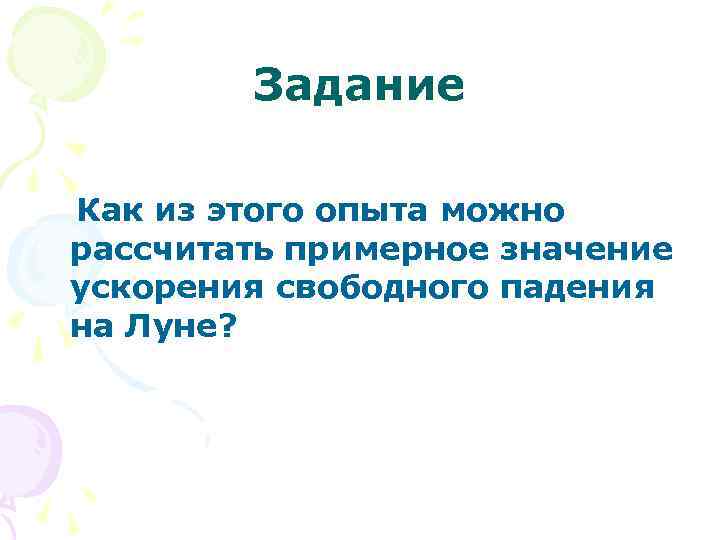 Задание

Как из этого опыта можно рассчитать примерное значение ускорения свободного падения на Луне?